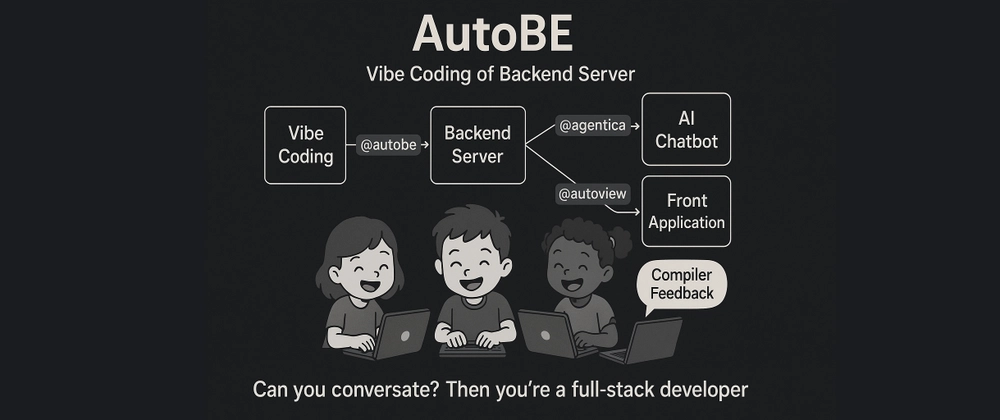 AutoBE

Vibe Coding of Backend Server

Vibe Coding

@autobe

Backend Server

@agentica

AI Chatbot

@autoview

Front Application

Compiler Feedback

Can you conversate? Then you're a full-stack developer